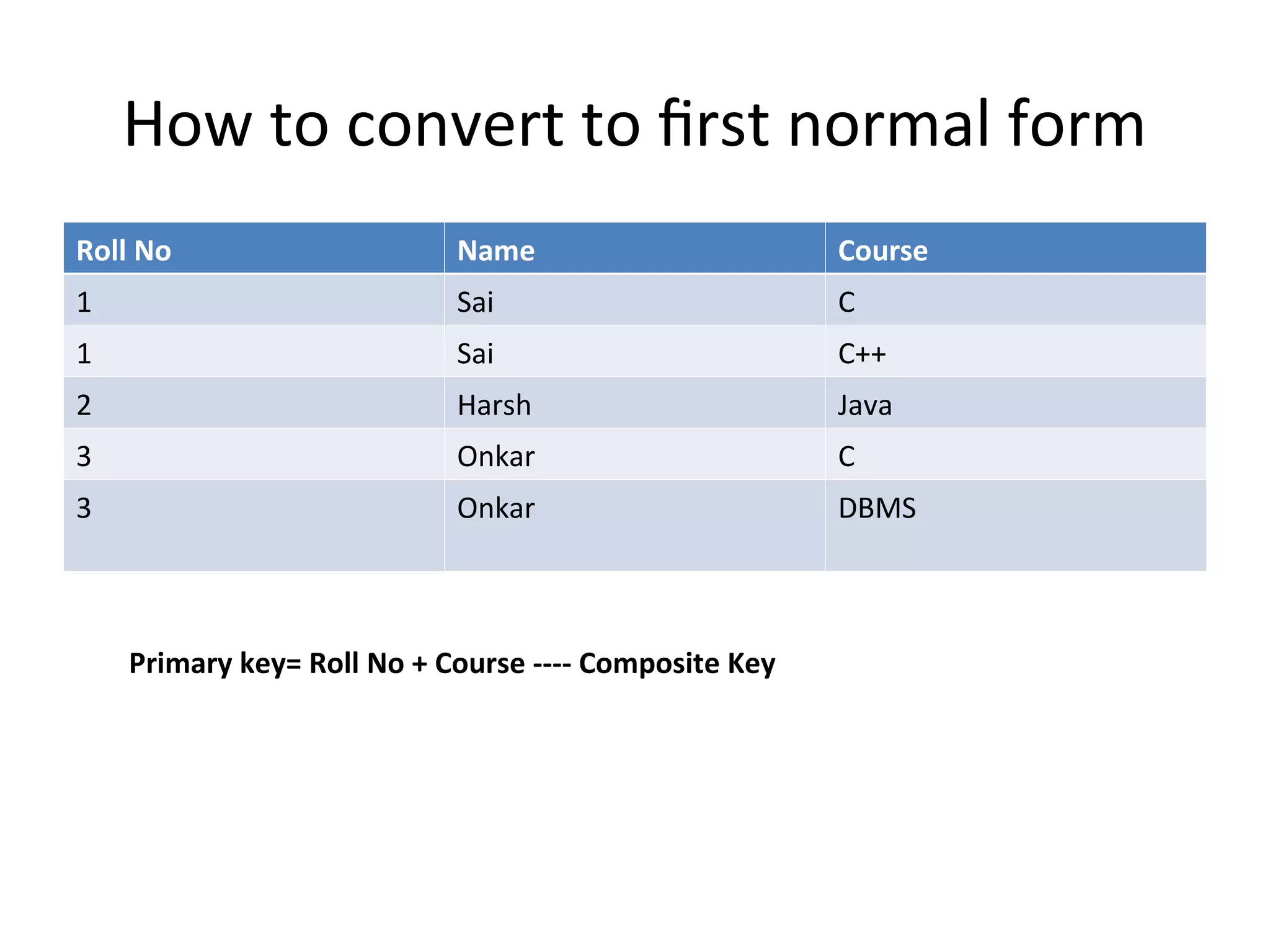 How to convert to first normal form

| Roll No | Name | Course |
|---|---|---|
| 1 | Sai | C |
| 1 | Sai | C++ |
| 2 | Harsh | Java |
| 3 | Onkar | C |
| 3 | Onkar | DBMS |

Primary key= Roll No + Course ---- Composite Key